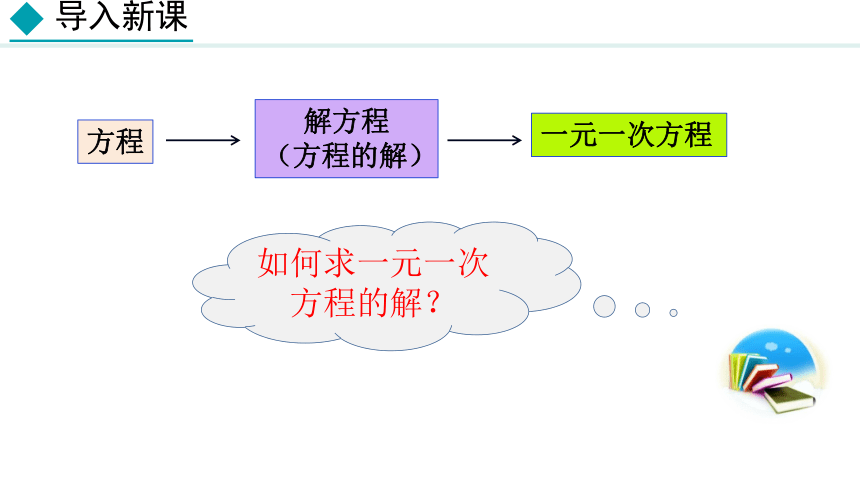 导入新课

方程

解方程
（方程的解）

一元一次方程

如何求一元一次方程的解？